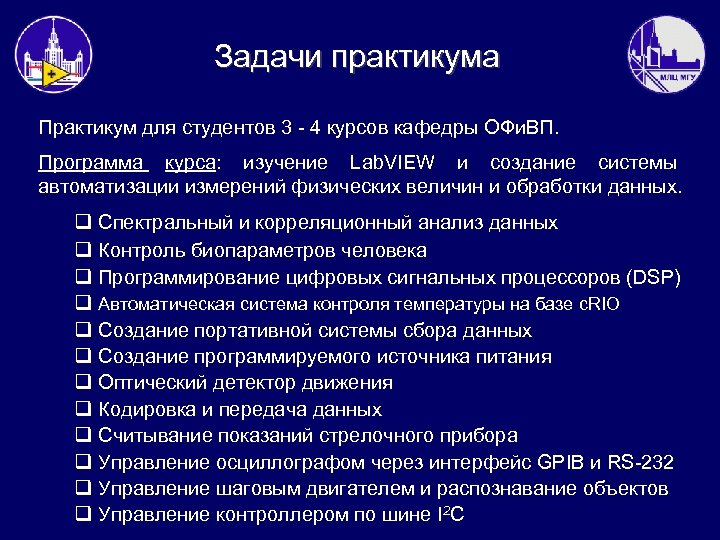 МЛЦ МГУ

Задачи практикума

Практикум для студентов 3 - 4 курсов кафедры ОФиВП.

Программа курса: изучение LabVIEW и создание системы автоматизации измерений физических величин и обработки данных.

❑ Спектральный и корреляционный анализ данных
❑ Контроль биопараметров человека
❑ Программирование цифровых сигнальных процессоров (DSP)
❑ Автоматическая система контроля температуры на базе cRIO
❑ Создание портативной системы сбора данных
❑ Создание программируемого источника питания
❑ Оптический детектор движения
❑ Кодировка и передача данных
❑ Считывание показаний стрелочного прибора
❑ Управление осциллографом через интерфейс GPIB и RS-232
❑ Управление шаговым двигателем и распознавание объектов
❑ Управление контроллером по шине $I^2C$